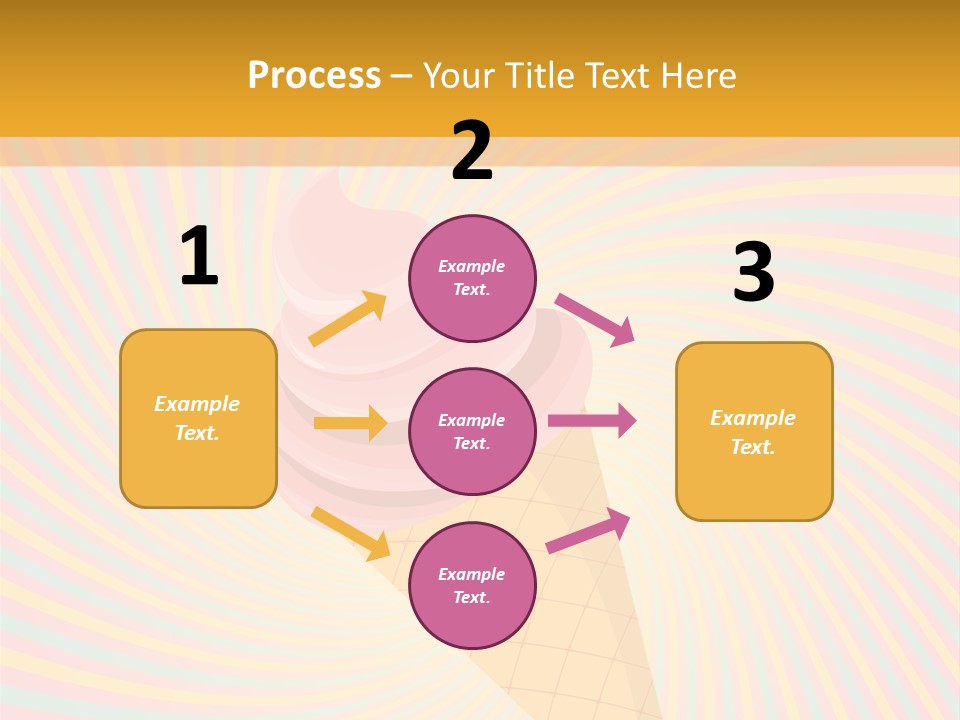 Process – Your Title Text Here

1

Example Text.

2

Example Text.

Example Text.

Example Text.

3

Example Text.